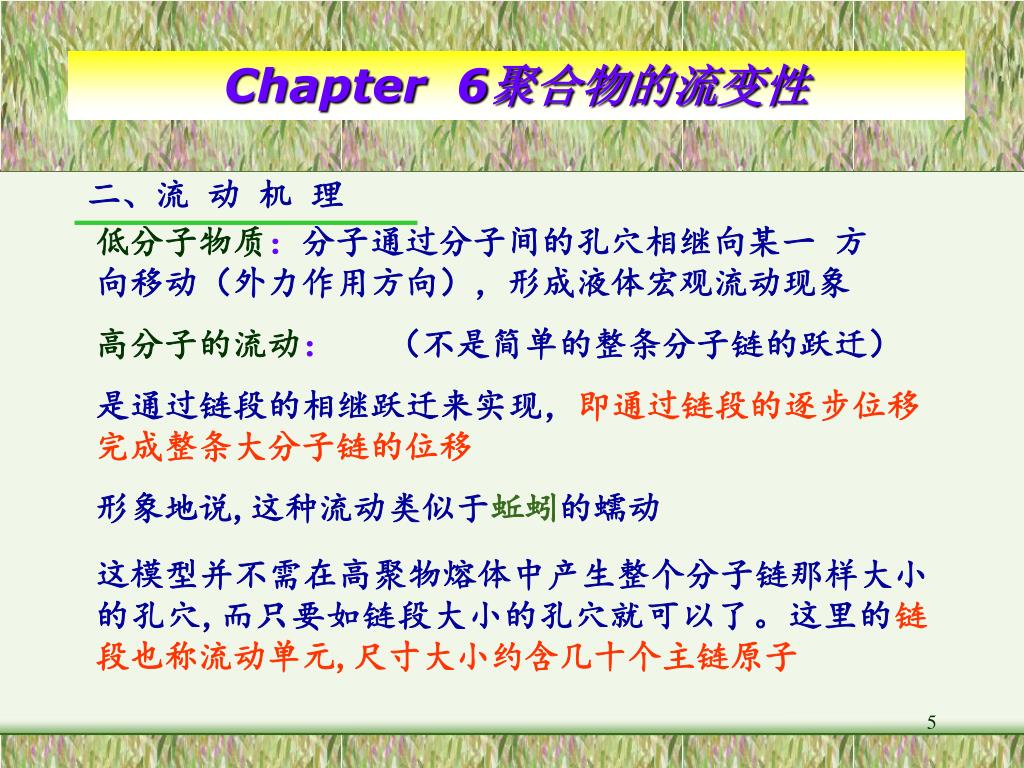 Chapter 6聚合物的流变性

二、流 动 机 理

低分子物质：分子通过分子间的孔穴相继向某一 方向移动（外力作用方向），形成液体宏观流动现象

高分子的流动： （不是简单的整条分子链的跃迁）

是通过链段的相继跃迁来实现，即通过链段的逐步位移完成整条大分子链的位移

形象地说，这种流动类似于蚯蚓的蠕动

这模型并不需在高聚物熔体中产生整个分子链那样大小的孔穴，而只要如链段大小的孔穴就可以了。这里的链段也称流动单元，尺寸大小约含几十个主链原子

5